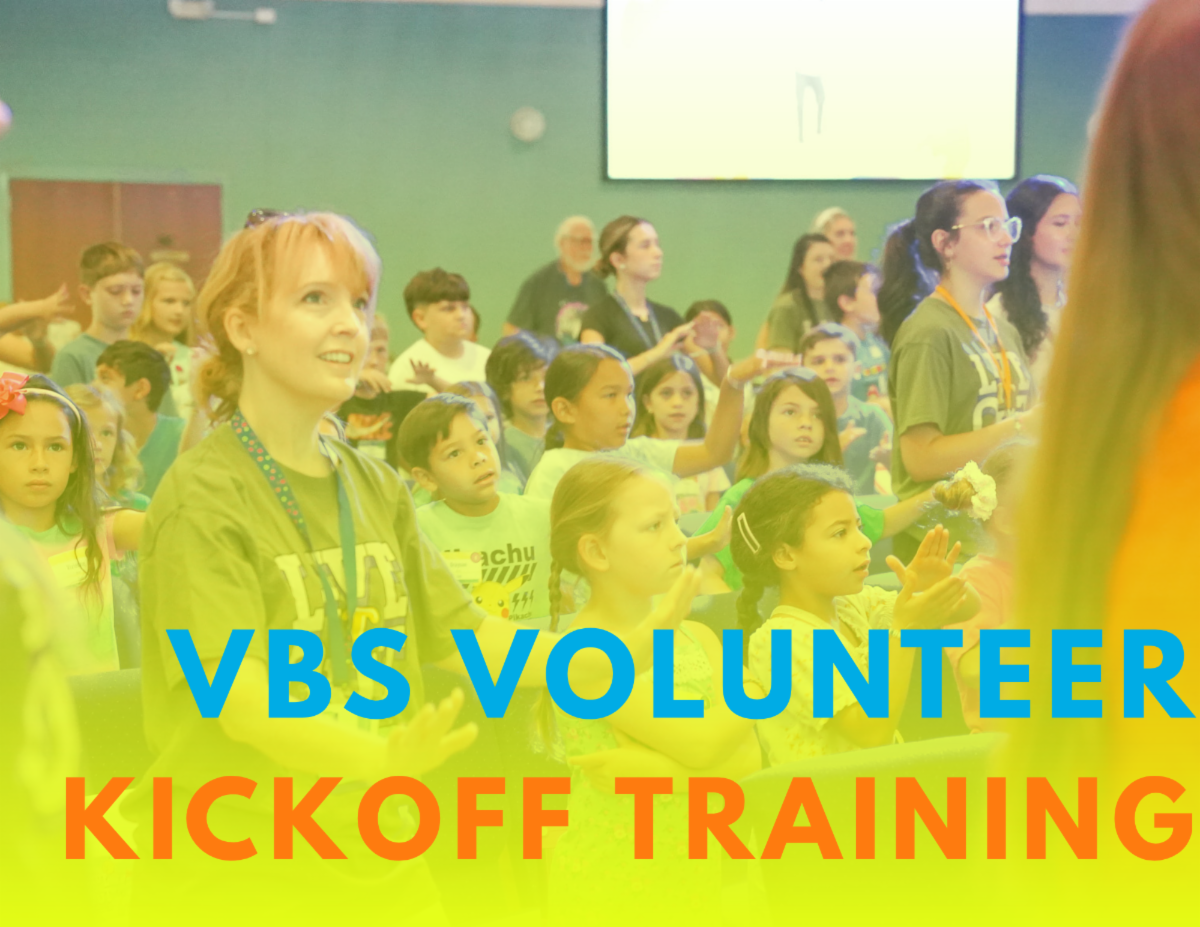 VBS VOLUNTEER
KICKOFF TRAINING